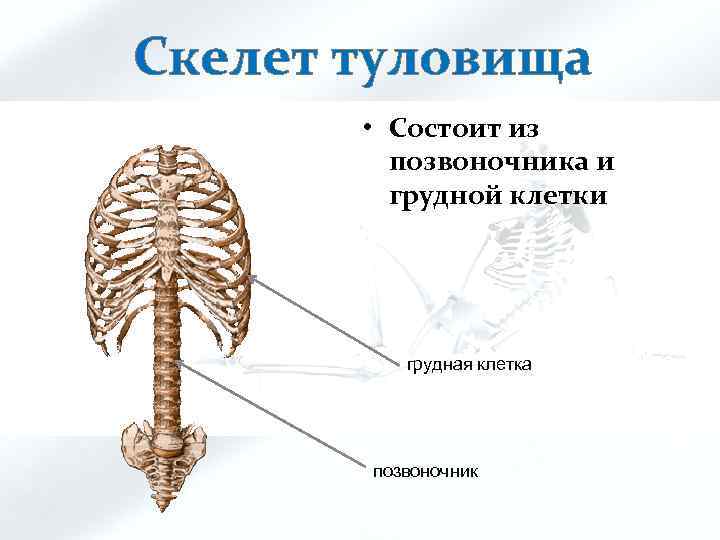 Скелет туловища

• Состоит из позвоночника и грудной клетки

грудная клетка

позвоночник